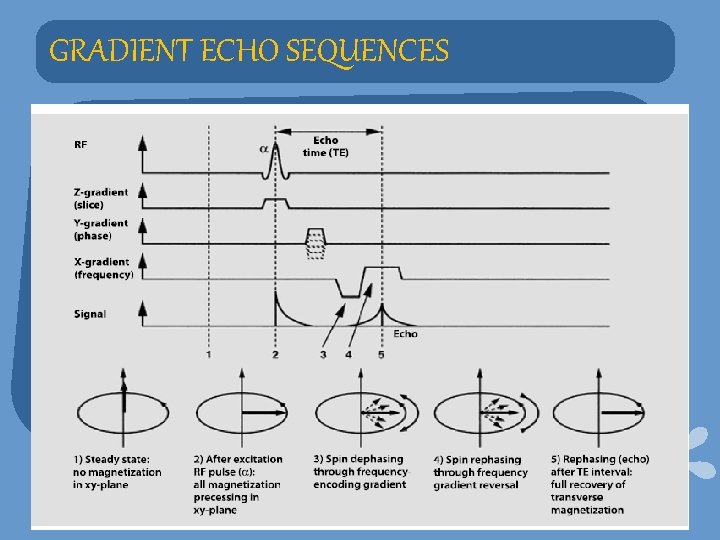 GRADIENT ECHO SEQUENCES

RF

$\alpha$

Echo time (TE)

Z-gradient (slice)

Y-gradient (phase)

X-gradient (frequency)

Signal

Echo

1 2 3 4 5

1) Steady state: no magnetization in xy-plane

2) After excitation RF pulse ($\alpha$): all magnetization precessing in xy-plane

3) Spin dephasing through frequency encoding gradient

4) Spin rephasing through frequency gradient reversal

5) Rephasing (echo) after TE interval: full recovery of transverse magnetization